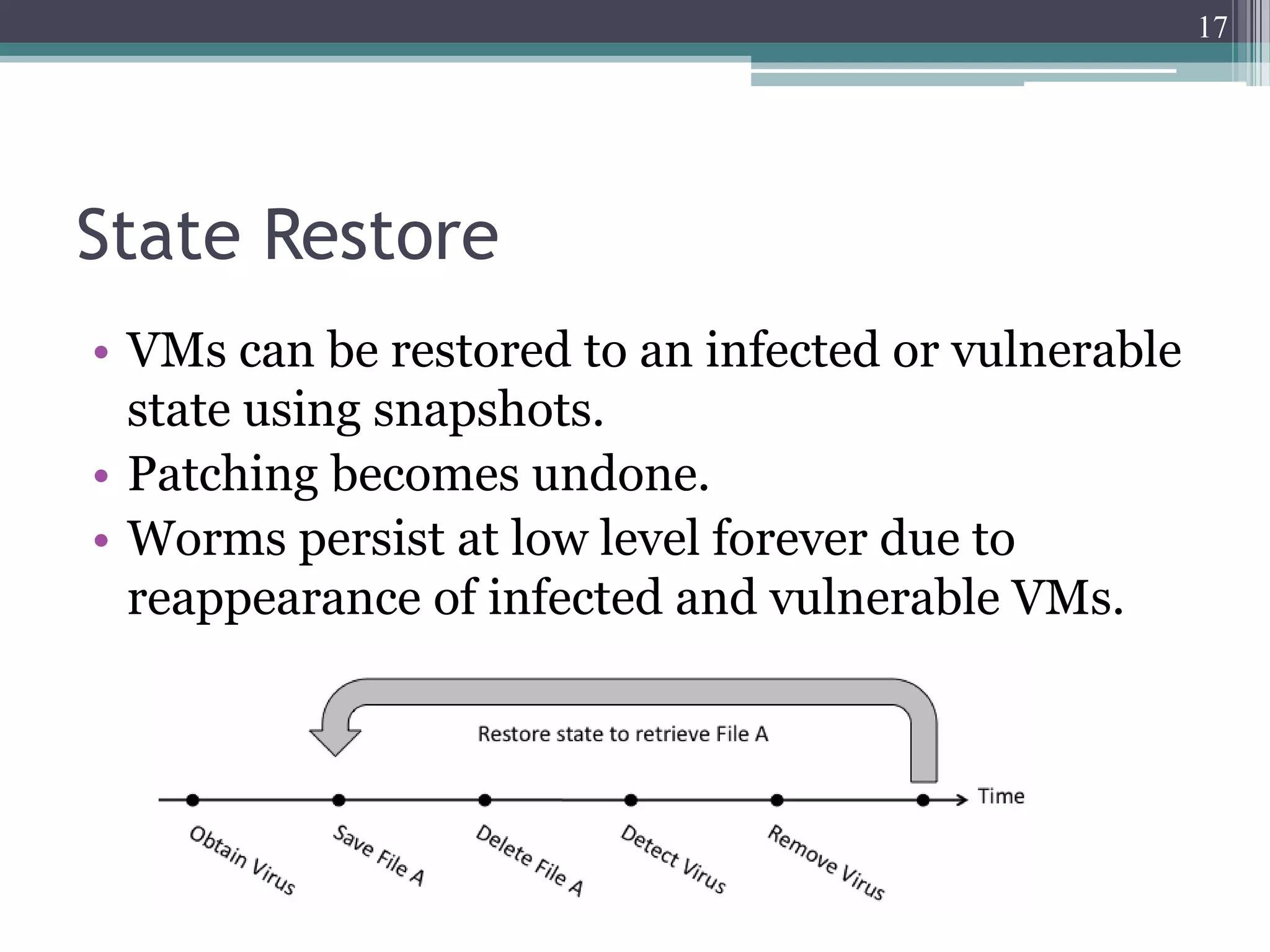 17

State Restore

• VMs can be restored to an infected or vulnerable state using snapshots.
• Patching becomes undone.
• Worms persist at low level forever due to reappearance of infected and vulnerable VMs.

Restore state to retrieve File A

Time

Obtain Virus

Save File A

Delete File A

Detect Virus

Remove Virus